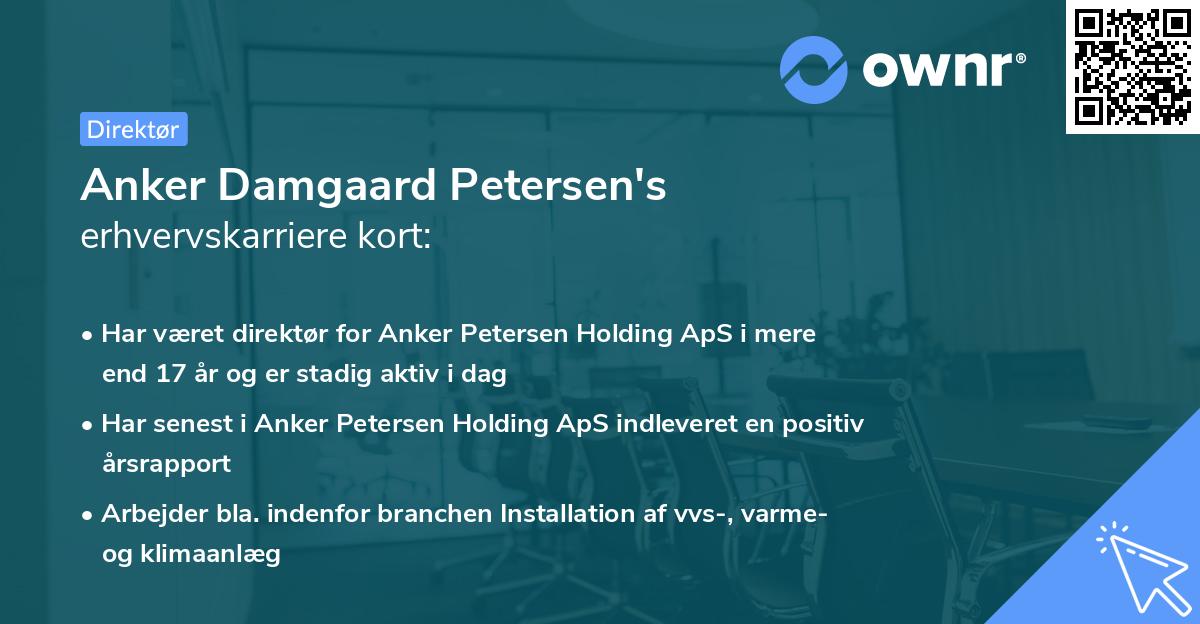 ownr®

Direktør

Anker Damgaard Petersen's
erhvervskarriere kort:

• Har været direktør for Anker Petersen Holding ApS i mere end 17 år og er stadig aktiv i dag

• Har senest i Anker Petersen Holding ApS indleveret en positiv årsrapport

• Arbejder bla. indenfor branchen Installation af vvs-, varme- og klimaanlæg